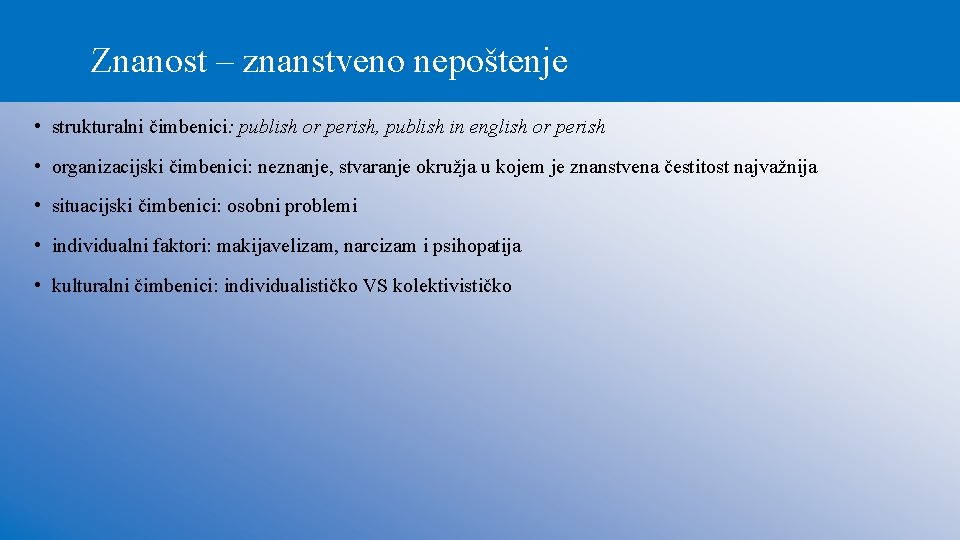 Znanost – znanstveno nepoštenje

• strukturalni čimbenici: publish or perish, publish in english or perish

• organizacijski čimbenici: neznanje, stvaranje okružja u kojem je znanstvena čestitost najvažnija

• situacijski čimbenici: osobni problemi

• individualni faktori: makijavelizam, narcizam i psihopatija

• kulturalni čimbenici: individualističko VS kolektivističko